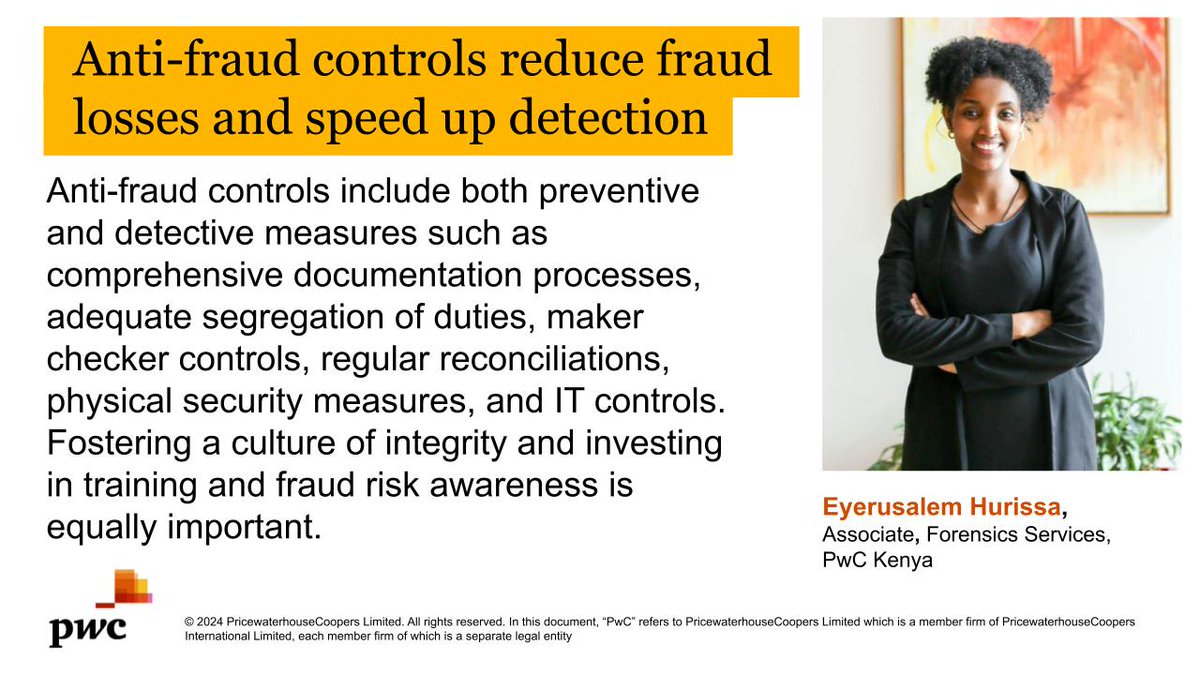 Anti-fraud controls reduce fraud losses and speed up detection

Anti-fraud controls include both preventive and detective measures such as comprehensive documentation processes, adequate segregation of duties, maker checker controls, regular reconciliations, physical security measures, and IT controls. Fostering a culture of integrity and investing in training and fraud risk awareness is equally important.

Eyerusalem Hurissa,
Associate, Forensics Services,
PwC Kenya

pwc

© 2024 PricewaterhouseCoopers Limited. All rights reserved. In this document, "PwC" refers to PricewaterhouseCoopers Limited which is a member firm of PricewaterhouseCoopers International Limited, each member firm of which is a separate legal entity